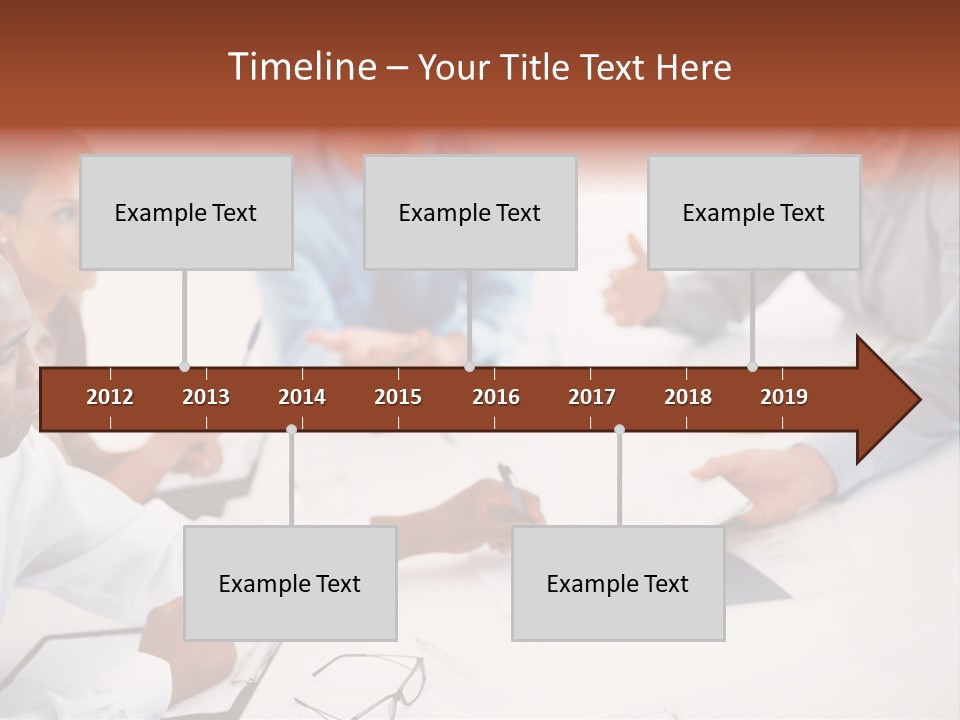 Timeline – Your Title Text Here

Example Text

Example Text

Example Text

2012 2013 2014 2015 2016 2017 2018 2019

Example Text

Example Text